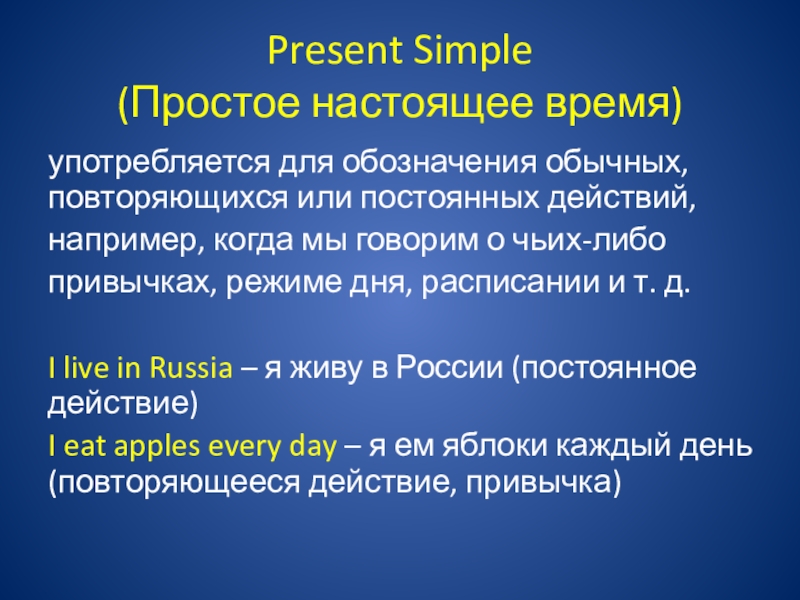 Present Simple
(Простое настоящее время)

употребляется для обозначения обычных, повторяющихся или постоянных действий, например, когда мы говорим о чьих-либо привычках, режиме дня, расписании и т. д.

I live in Russia – я живу в России (постоянное действие)
I eat apples every day – я ем яблоки каждый день (повторяющееся действие, привычка)